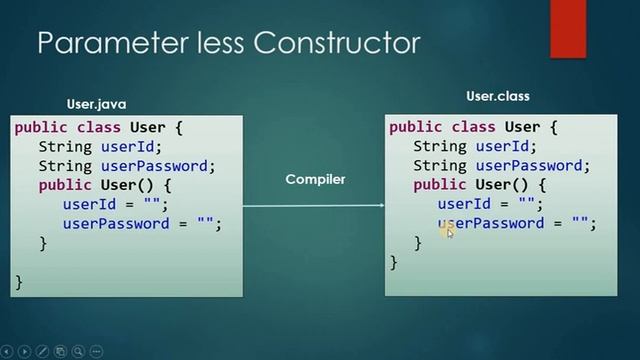 Parameter less Constructor

User.java

public class User {
    String userId;
    String userPassword;
    public User() {
        userId = "";
        userPassword = "";
    }

}

Compiler

User.class

public class User {
    String userId;
    String userPassword;
    public User() {
        userId = "";
        userPassword = "";
    }
}